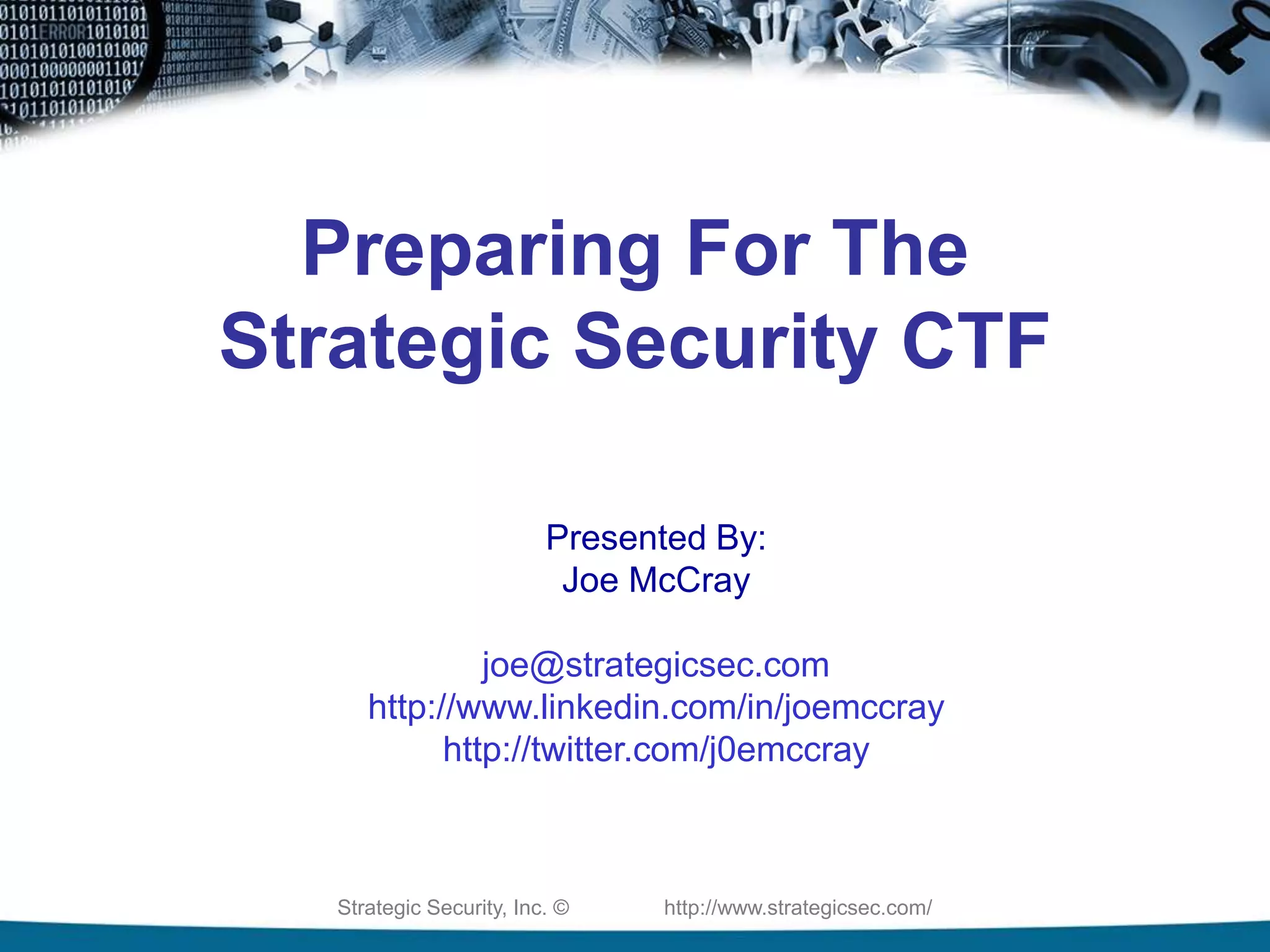 Preparing For The Strategic Security CTF

Presented By:
Joe McCray

joe@strategicsec.com
http://www.linkedin.com/in/joemccray
http://twitter.com/j0emccray

Strategic Security, Inc. © http://www.strategicsec.com/